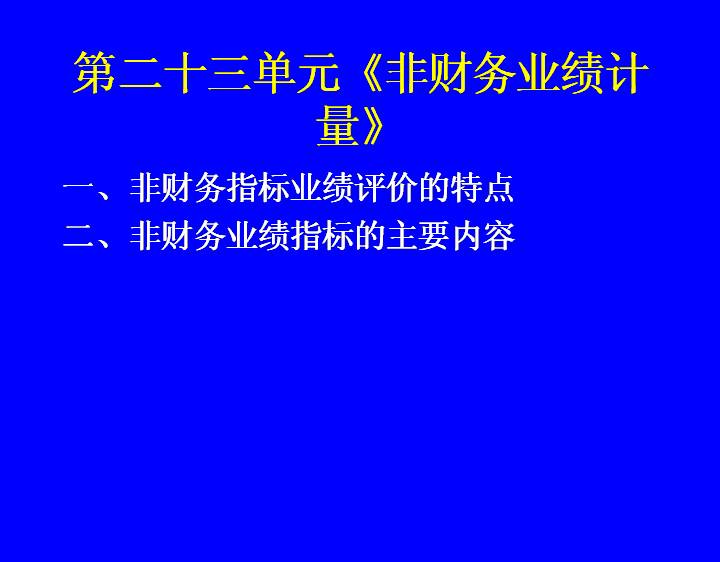 第二十三单元《非财务业绩计量》

一、非财务指标业绩评价的特点
二、非财务业绩指标的主要内容